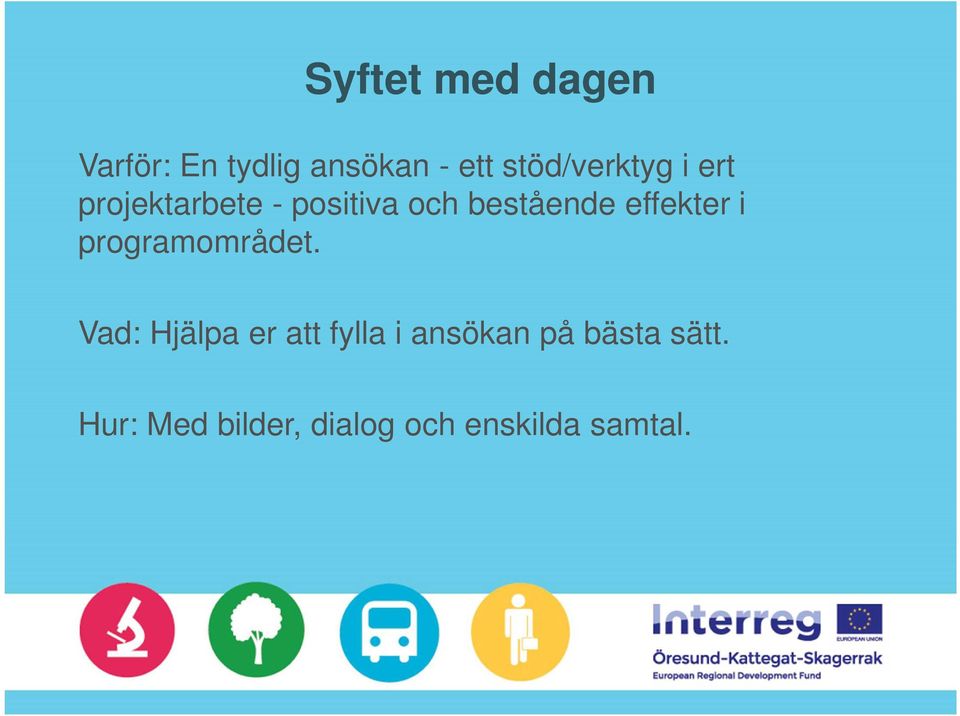 Syftet med dagen

Varför: En tydlig ansökan - ett stöd/verktyg i ert projektarbete - positiva och bestående effekter i programområdet.

Vad: Hjälpa er att fylla i ansökan på bästa sätt.

Hur: Med bilder, dialog och enskilda samtal.

Interreg
EUROPEAN UNION
Öresund-Kattegat-Skagerrak
European Regional Development Fund